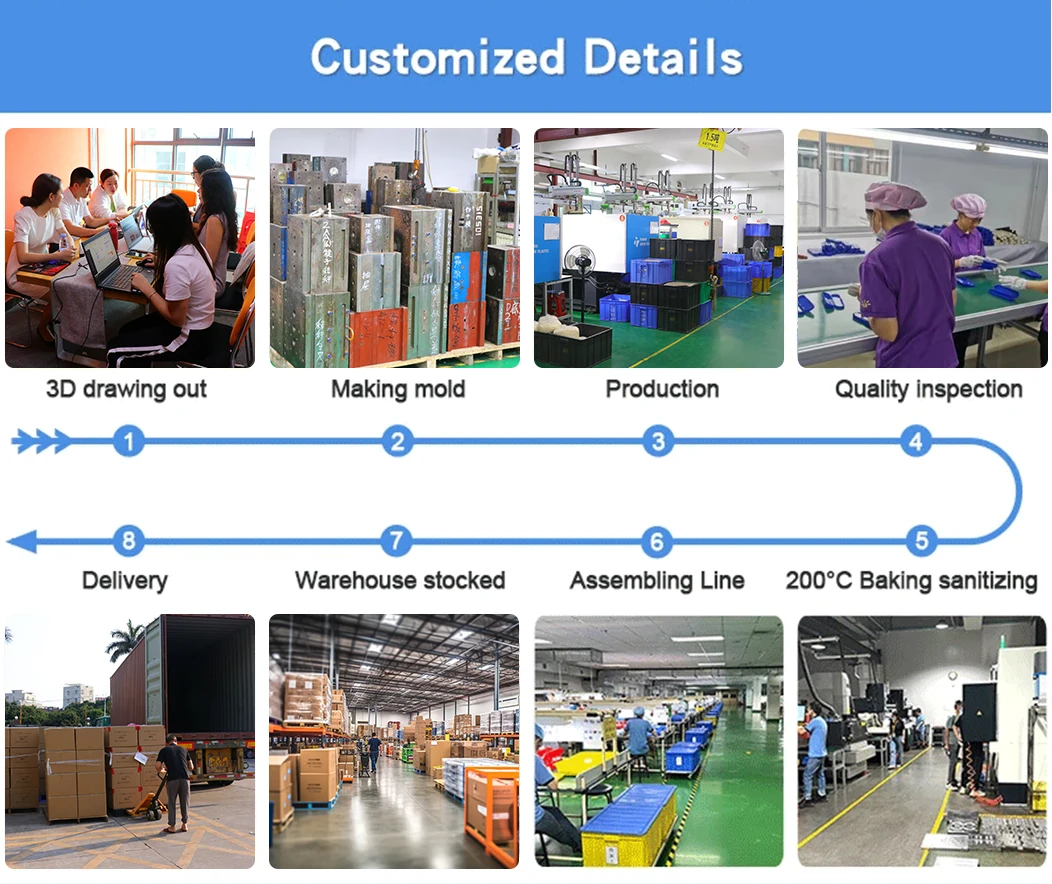 Customized Details

3D drawing out

Making mold

Production

Quality inspection

1

2

3

4

8

7

6

5

Delivery

Warehouse stocked

Assembling Line

200°C Baking sanitizing